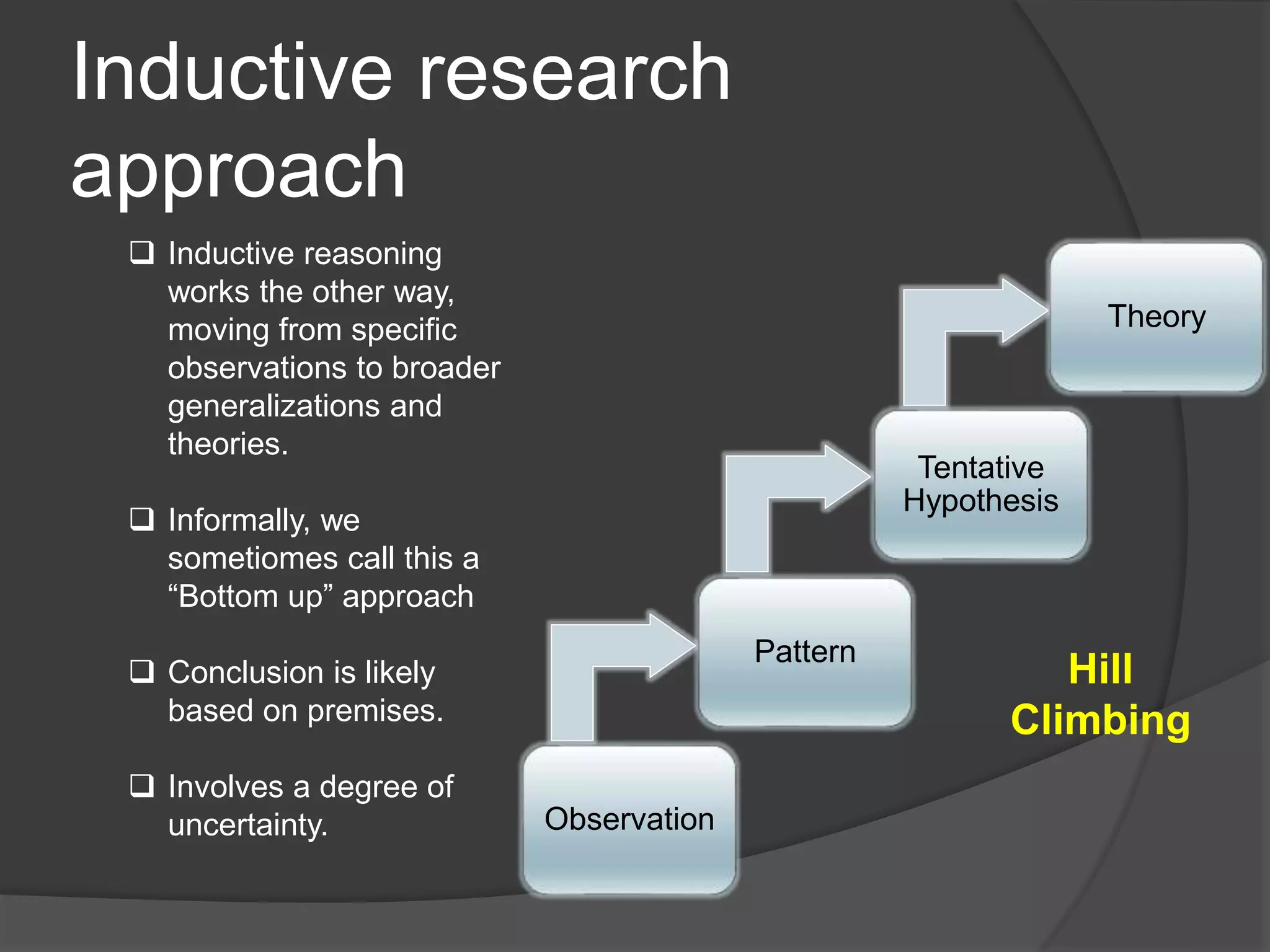 Inductive research approach

❑ Inductive reasoning works the other way, moving from specific observations to broader generalizations and theories.

❑ Informally, we sometiomes call this a “Bottom up” approach

❑ Conclusion is likely based on premises.

❑ Involves a degree of uncertainty.

Theory

Tentative Hypothesis

Pattern

Observation

Hill Climbing